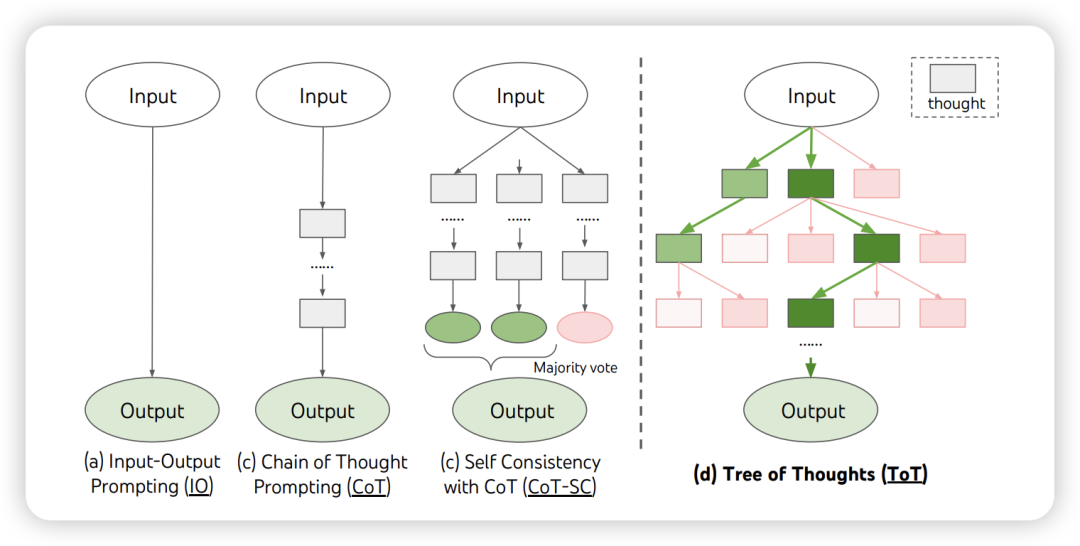 Input

Output

(a) Input-Output Prompting (IO)

Input

......

Output

(c) Chain of Thought Prompting (CoT)

Input

......

......

......

Majority vote

Output

(c) Self Consistency with CoT (CoT-SC)

thought

Input

......

Output

(d) Tree of Thoughts (ToT)